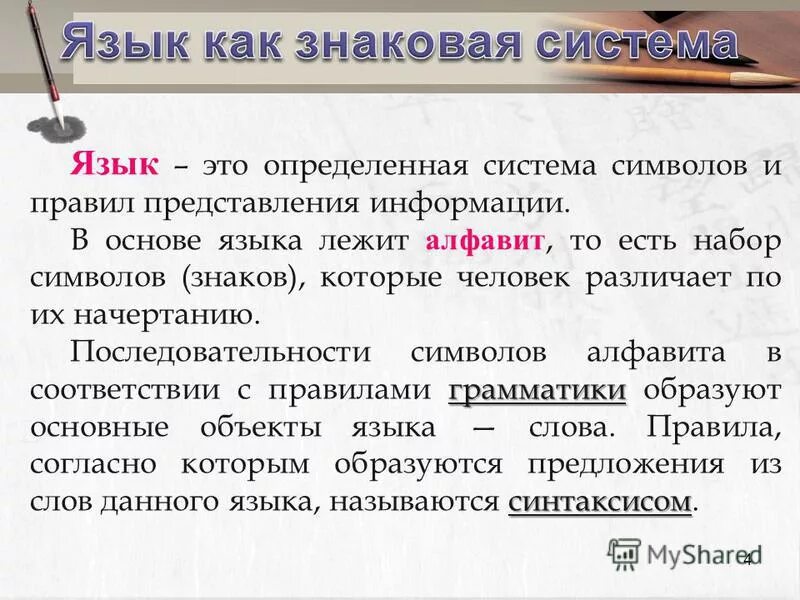 Язык как знаковая система

Язык – это определенная система символов и правил представления информации.

В основе языка лежит алфавит, то есть набор символов (знаков), которые человек различает по их начертанию.

Последовательности символов алфавита в соответствии с правилами грамматики образуют основные объекты языка — слова. Правила, согласно которым образуются предложения из слов данного языка, называются синтаксисом.

MyShared

4